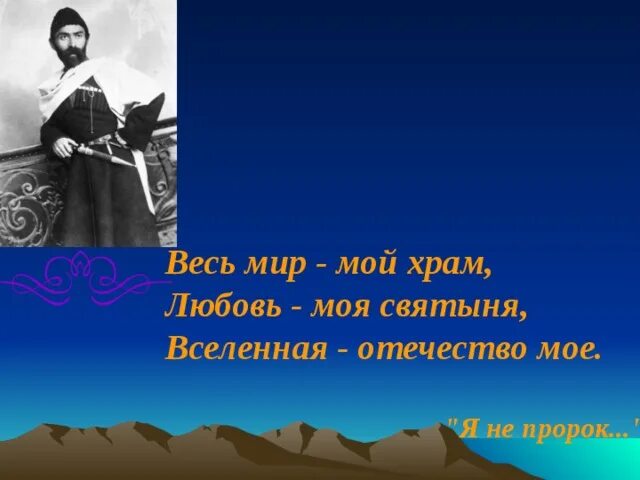 Весь мир - мой храм,
Любовь - моя святыня,
Вселенная - отечество мое.

"Я не пророк..."